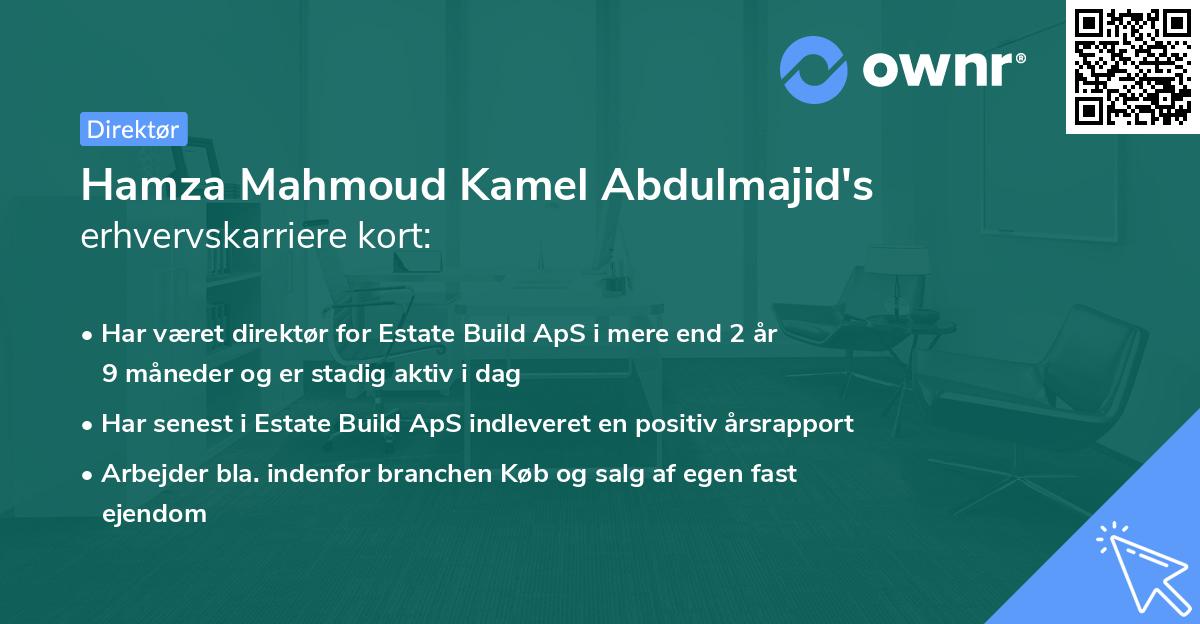 ownr®

Direktør

Hamza Mahmoud Kamel Abdulmajid's erhvervskarriere kort:

• Har været direktør for Estate Build ApS i mere end 2 år 9 måneder og er stadig aktiv i dag

• Har senest i Estate Build ApS indleveret en positiv årsrapport

• Arbejder bla. indenfor branchen Køb og salg af egen fast ejendom